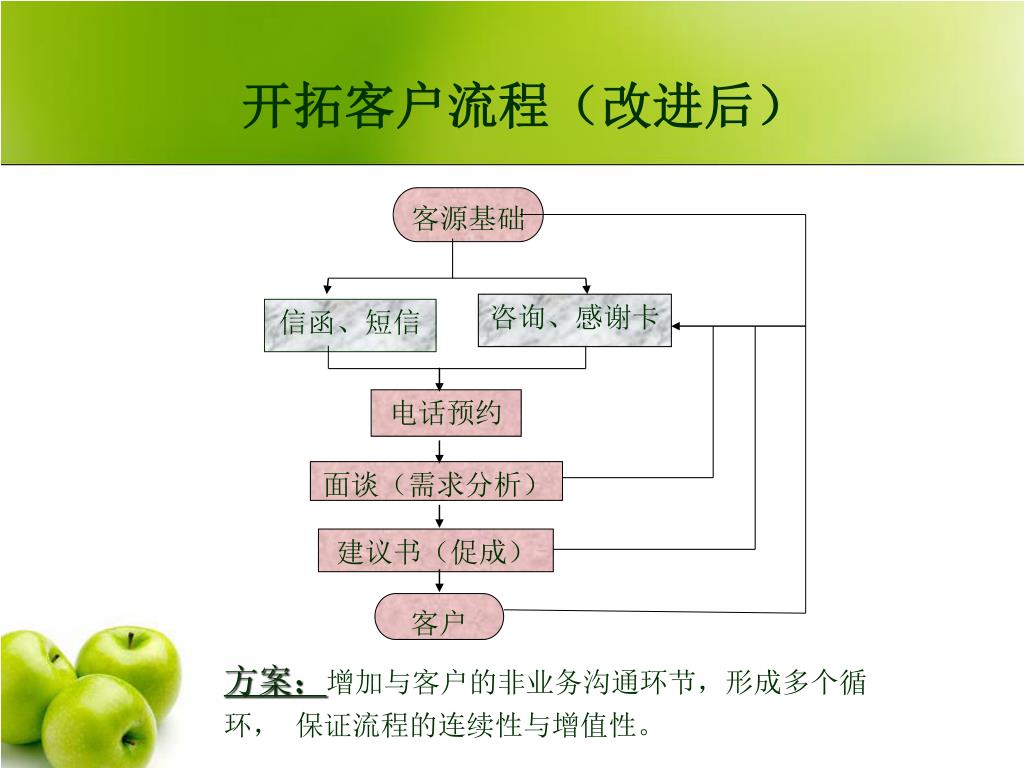 开拓客户流程（改进后）

客源基础

信函、短信

咨询、感谢卡

电话预约

面谈（需求分析）

建议书（促成）

客户

方案：增加与客户的非业务沟通环节，形成多个循环， 保证流程的连续性与增值性。